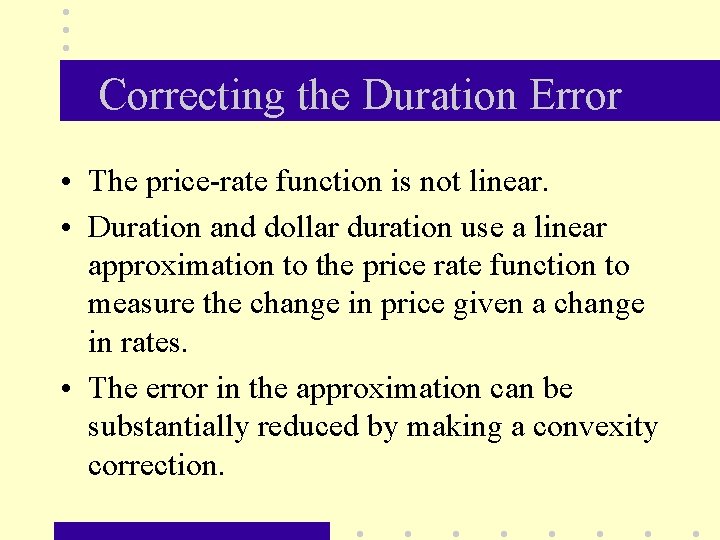 Correcting the Duration Error

• The price-rate function is not linear.

• Duration and dollar duration use a linear approximation to the price rate function to measure the change in price given a change in rates.

• The error in the approximation can be substantially reduced by making a convexity correction.